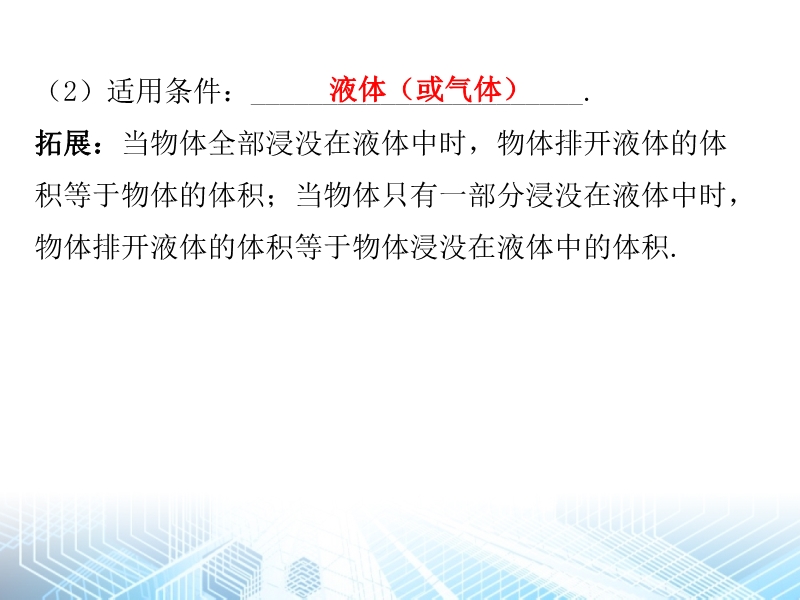 （2）适用条件：液体（或气体）.

拓展：当物体全部浸没在液体中时，物体排开液体的体积等于物体的体积；当物体只有一部分浸没在液体中时，物体排开液体的体积等于物体浸没在液体中的体积.